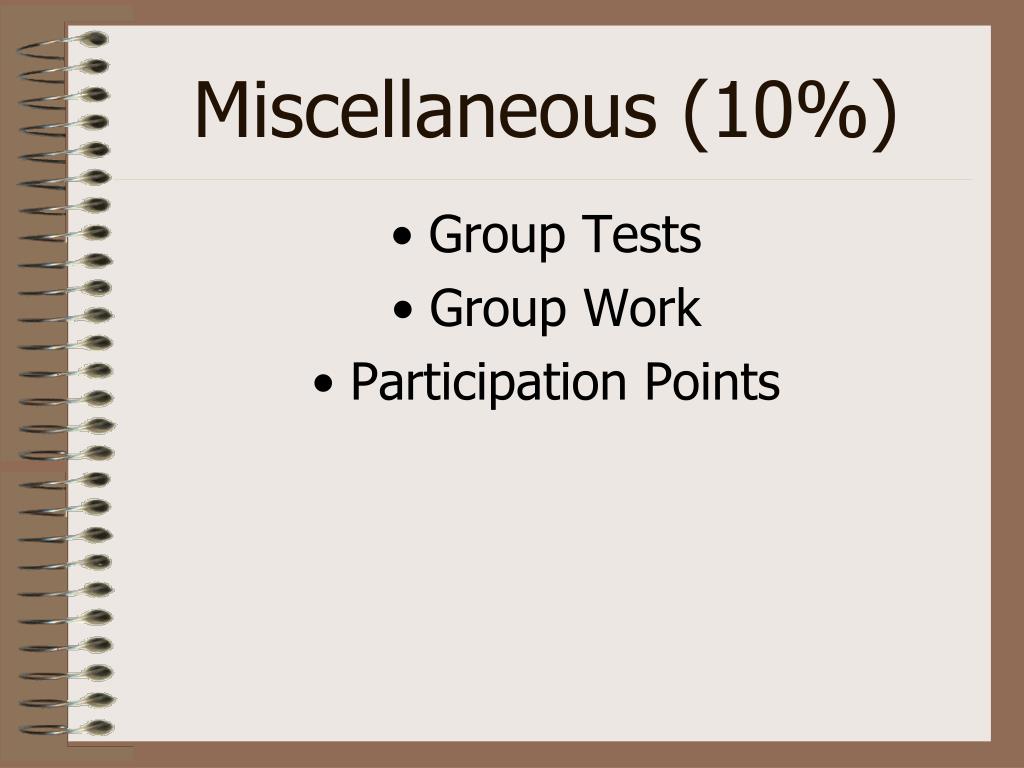 Miscellaneous (10%)

• Group Tests
• Group Work
• Participation Points